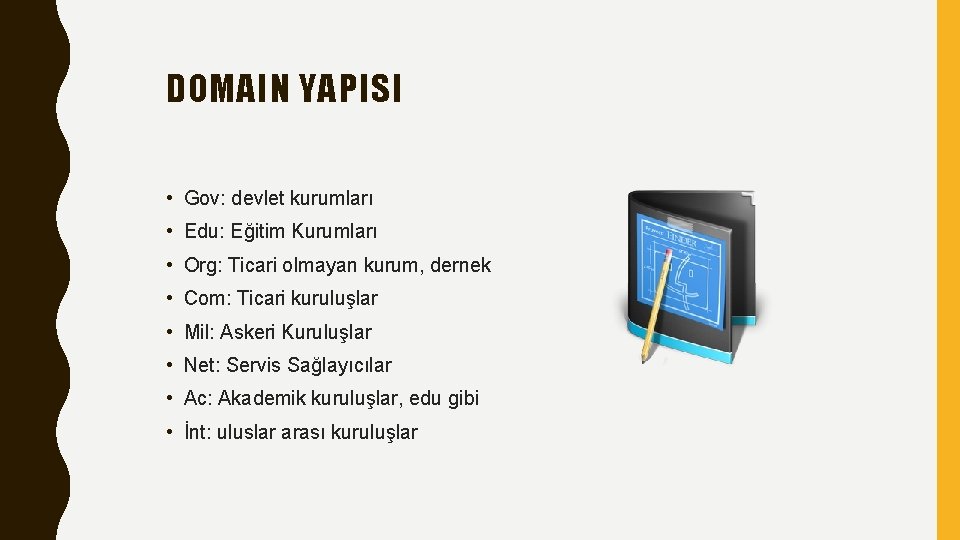 DOMAIN YAPISI

• Gov: devlet kurumları
• Edu: Eğitim Kurumları
• Org: Ticari olmayan kurum, dernek
• Com: Ticari kuruluşlar
• Mil: Askeri Kuruluşlar
• Net: Servis Sağlayıcılar
• Ac: Akademik kuruluşlar, edu gibi
• İnt: uluslar arası kuruluşlar